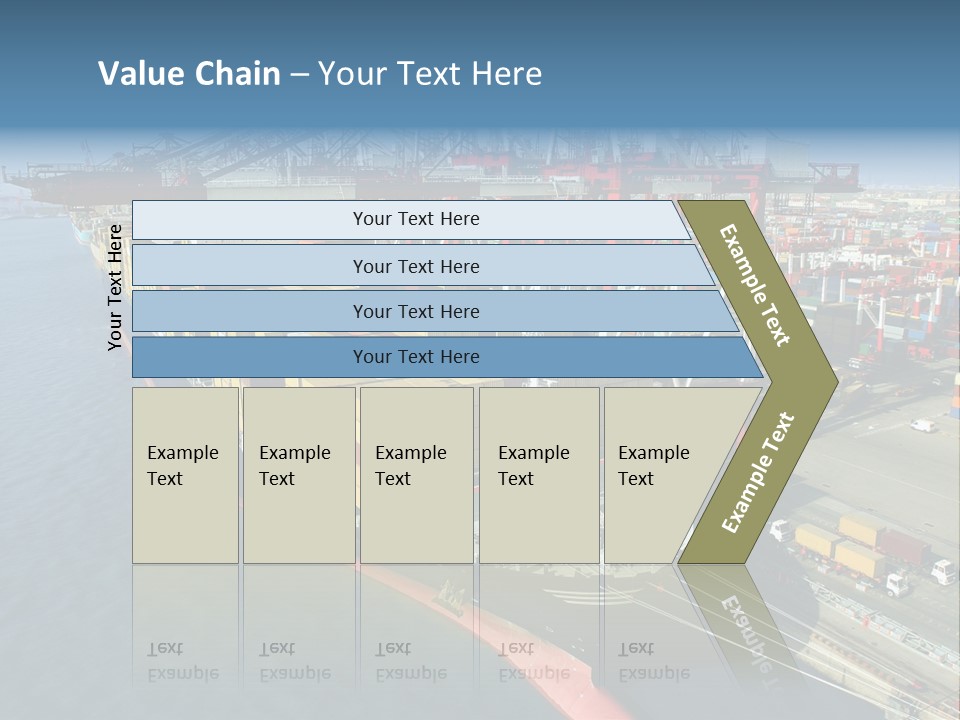 Value Chain – Your Text Here

Your Text Here

Your Text Here

Your Text Here

Your Text Here

Your Text Here

Example Text

Example Text

Example Text

Example Text

Example Text

Example Text

Example Text